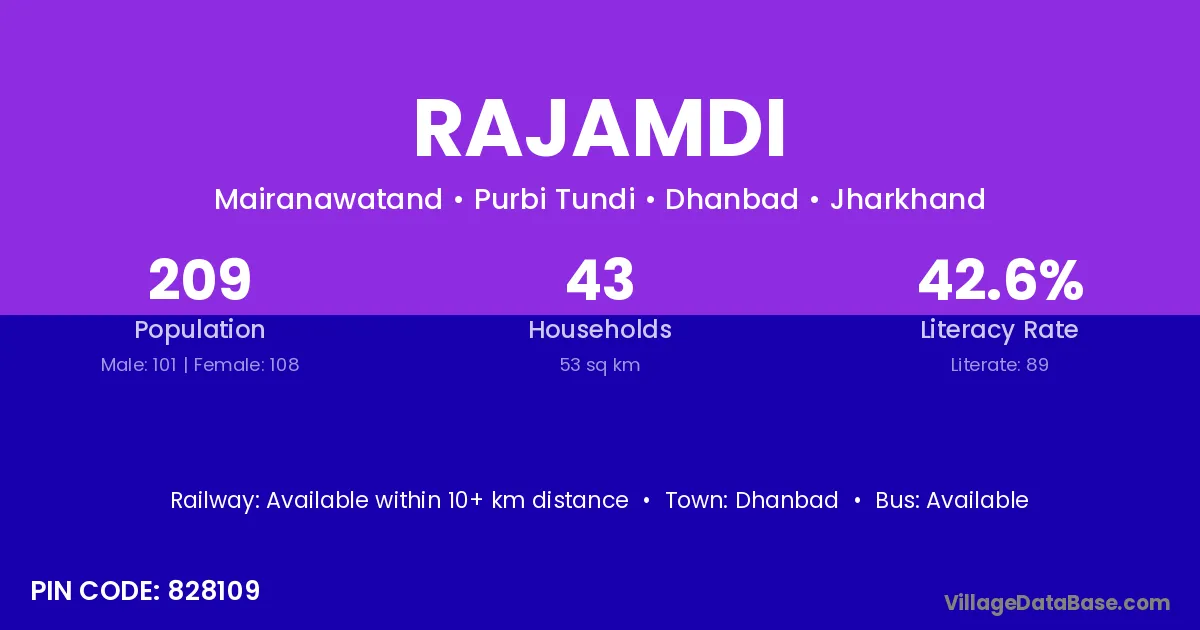 RAJAMDI

Mairanawatand • Purbi Tundi • Dhanbad • Jharkhand

209
Population
Male: 101 | Female: 108

43
Households
53 sq km

42.6%
Literacy Rate
Literate: 89

Railway: Available within 10+ km distance • Town: Dhanbad • Bus: Available

PIN CODE: 828109

VillageDataBase.com